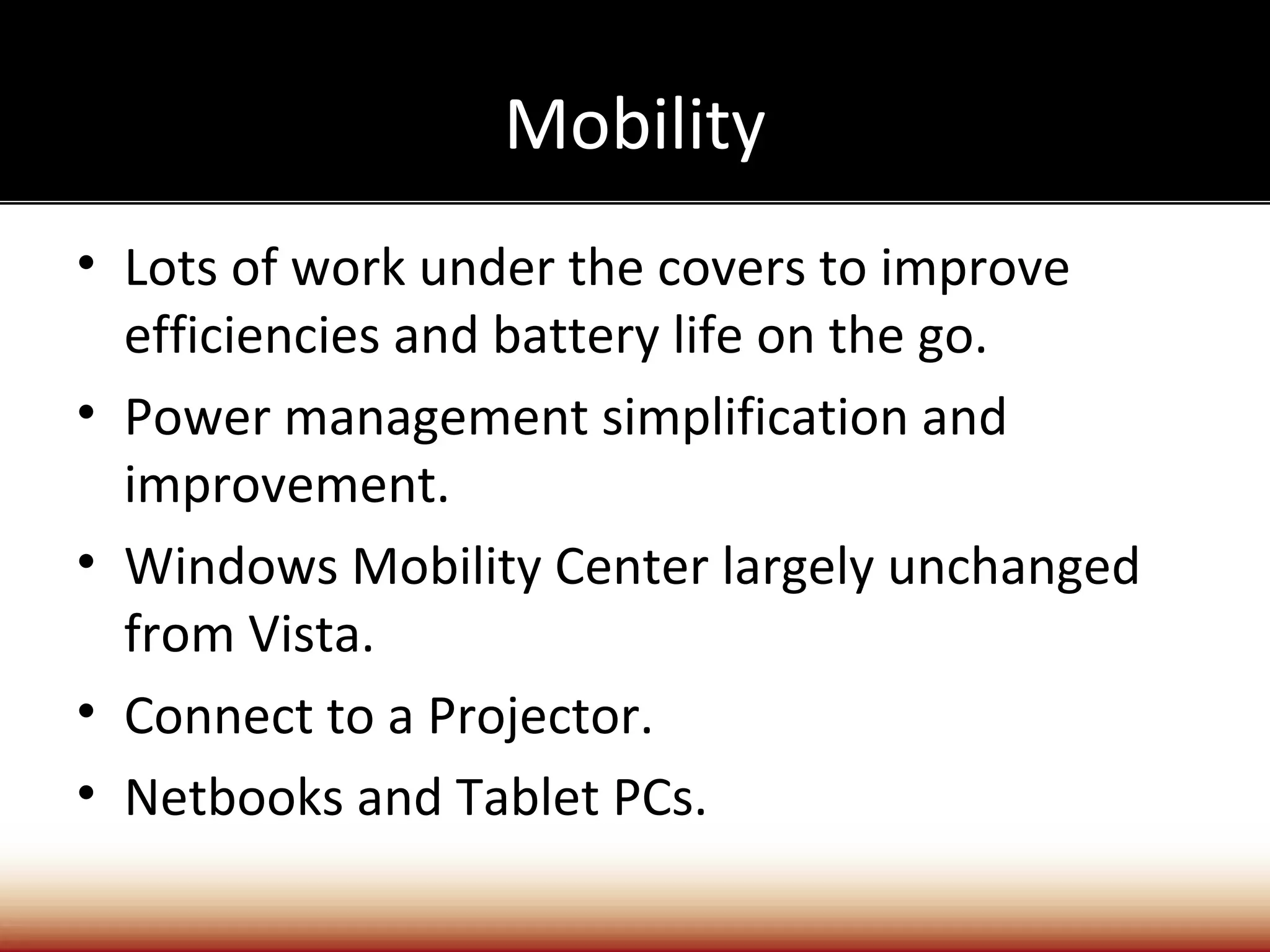 Mobility

• Lots of work under the covers to improve efficiencies and battery life on the go.
• Power management simplification and improvement.
• Windows Mobility Center largely unchanged from Vista.
• Connect to a Projector.
• Netbooks and Tablet PCs.